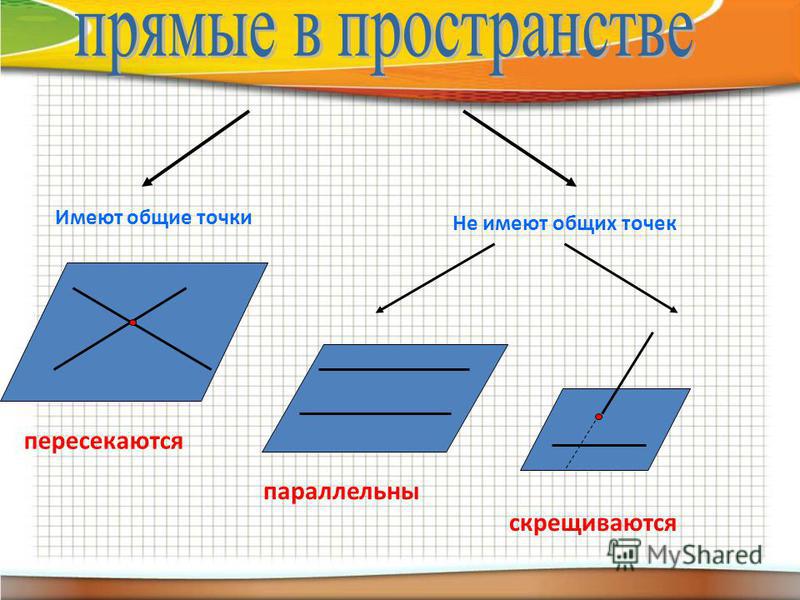 прямые в пространстве

Имеют общие точки

Не имеют общих точек

пересекаются

параллельны

скрещиваются

MyShared